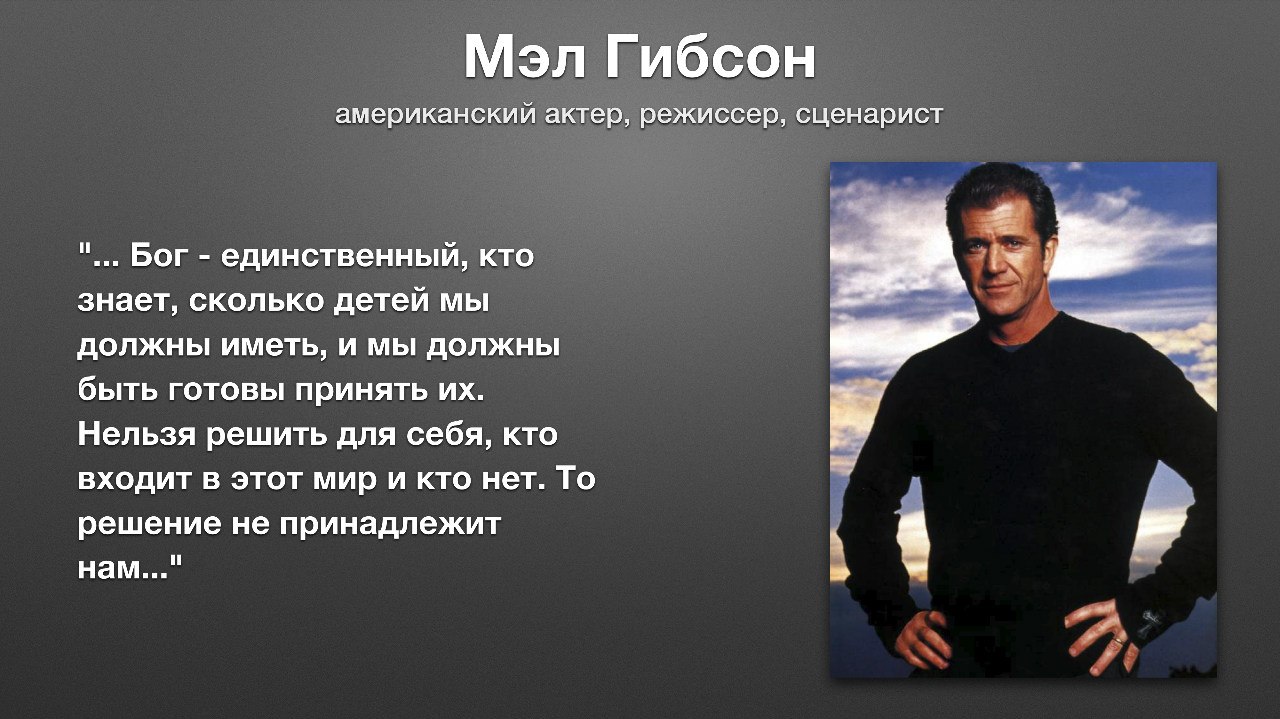 Мэл Гибсон
американский актер, режиссер, сценарист

"... Бог - единственный, кто знает, сколько детей мы должны иметь, и мы должны быть готовы принять их. Нельзя решить для себя, кто входит в этот мир и кто нет. То решение не принадлежит нам..."